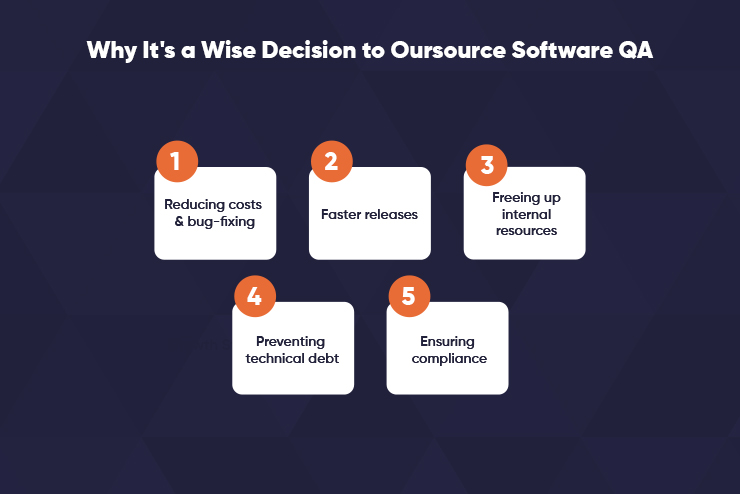 Why It's a Wise Decision to Oursource Software QA

1
Reducing costs & bug-fixing

2
Faster releases

3
Freeing up internal resources

4
Preventing technical debt

5
Ensuring compliance